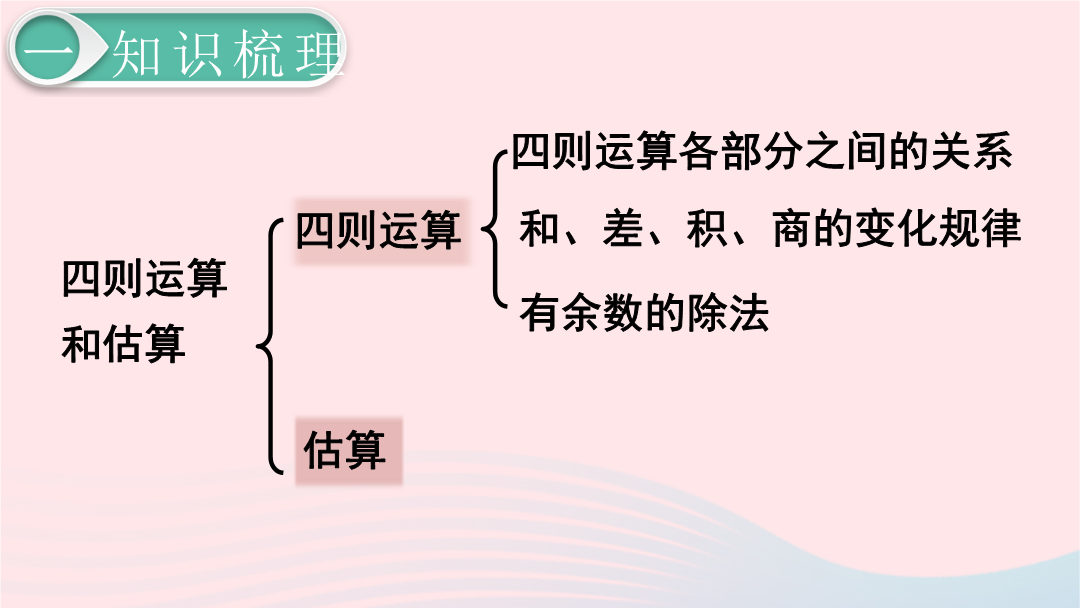 一 知识梳理

四则运算和估算

四则运算

四则运算各部分之间的关系

和、差、积、商的变化规律

有余数的除法

估算